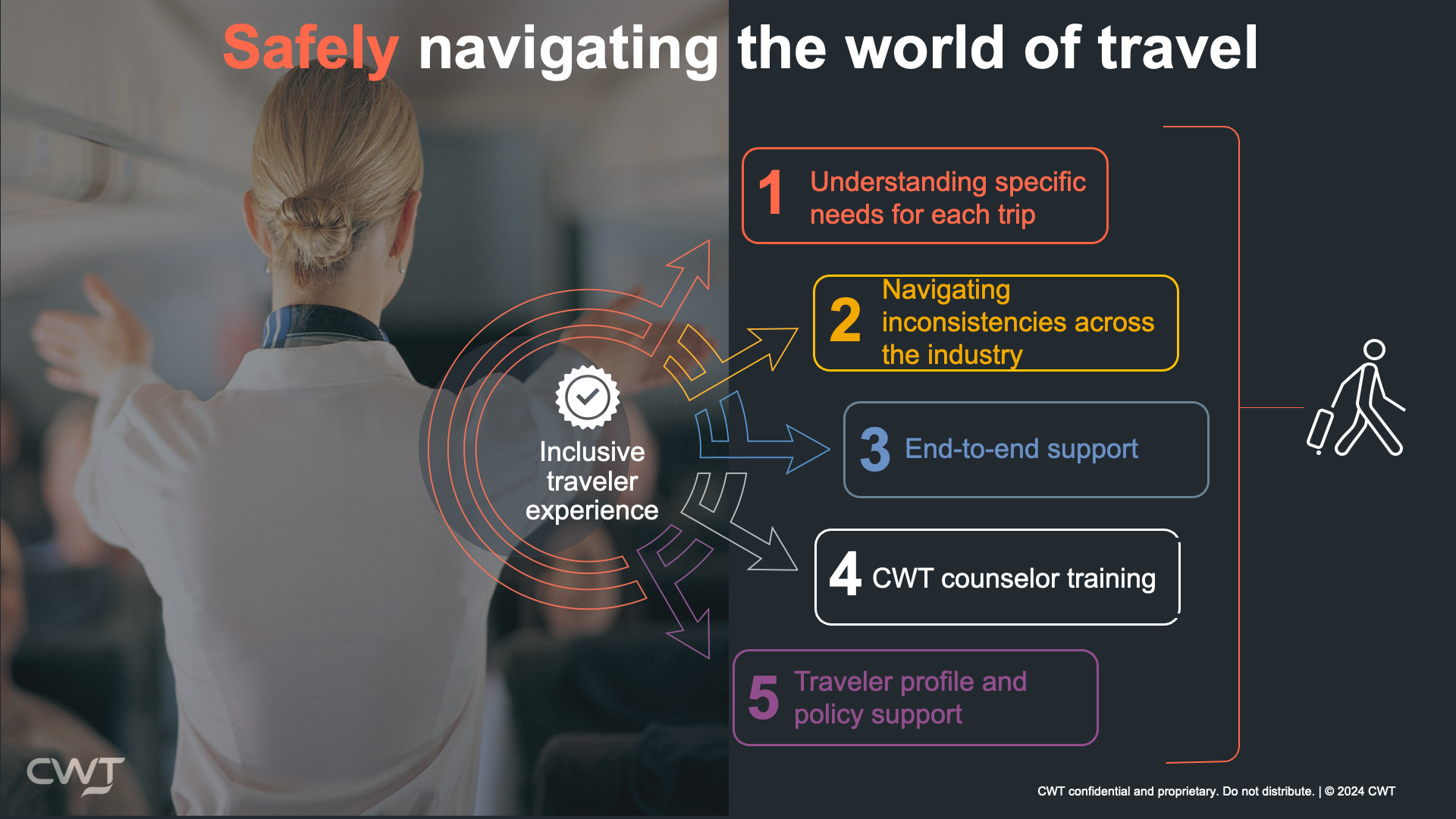 Safely navigating the world of travel

Inclusive traveler experience

1 Understanding specific needs for each trip

2 Navigating inconsistencies across the industry

3 End-to-end support

4 CWT counselor training

5 Traveler profile and policy support

CWT

CWT confidential and proprietary. Do not distribute. | © 2024 CWT